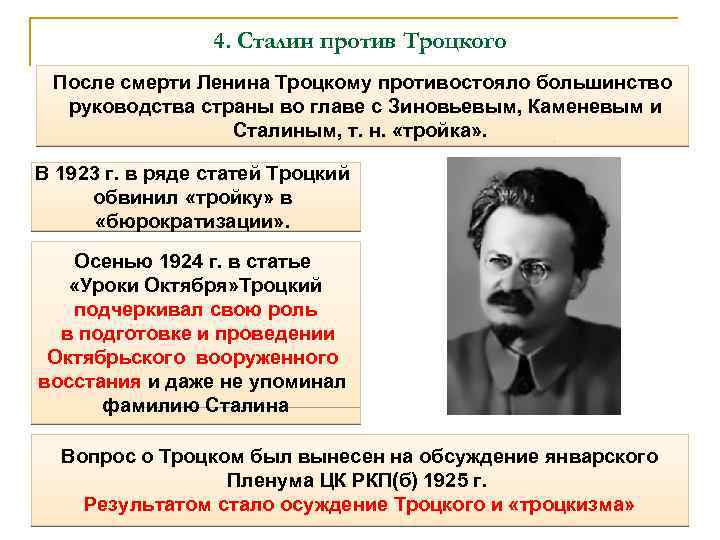 4. Сталин против Троцкого

После смерти Ленина Троцкому противостояло большинство руководства страны во главе с Зиновьевым, Каменевым и Сталиным, т. н. «тройка».

В 1923 г. в ряде статей Троцкий обвинил «тройку» в «бюрократизации».

Осенью 1924 г. в статье «Уроки Октября»Троцкий подчеркивал свою роль в подготовке и проведении Октябрьского вооруженного восстания и даже не упоминал фамилию Сталина

Вопрос о Троцком был вынесен на обсуждение январского Пленума ЦК РКП(б) 1925 г.
Результатом стало осуждение Троцкого и «троцкизма»